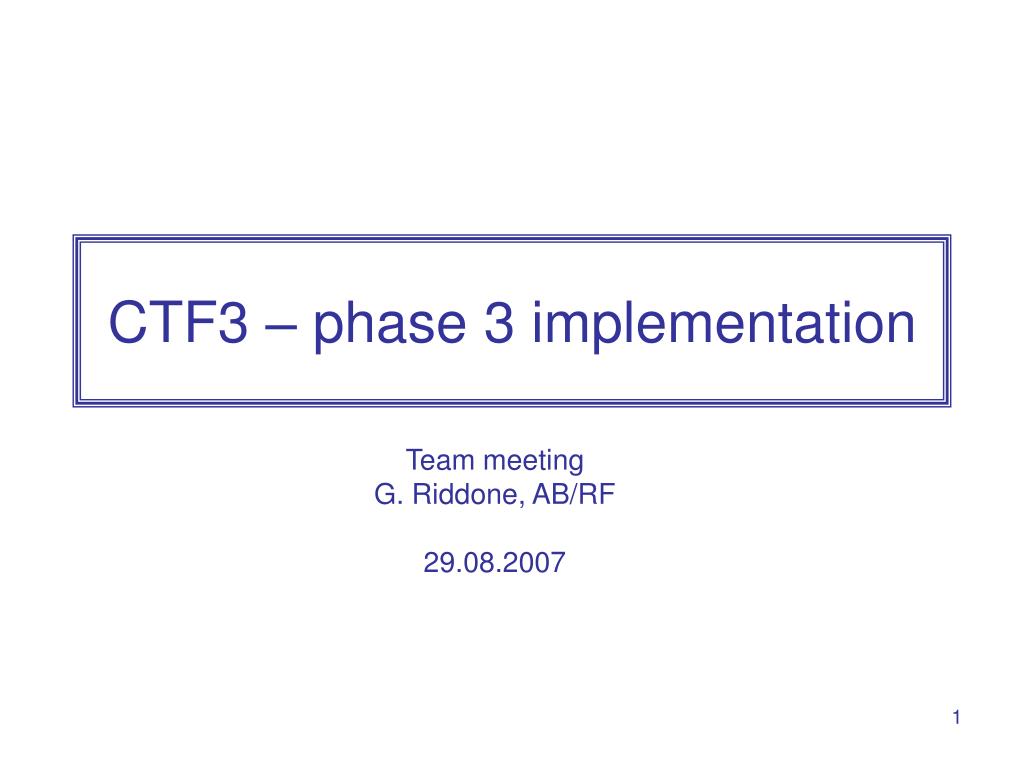 CTF3 – phase 3 implementation

Team meeting
G. Riddone, AB/RF

29.08.2007

1